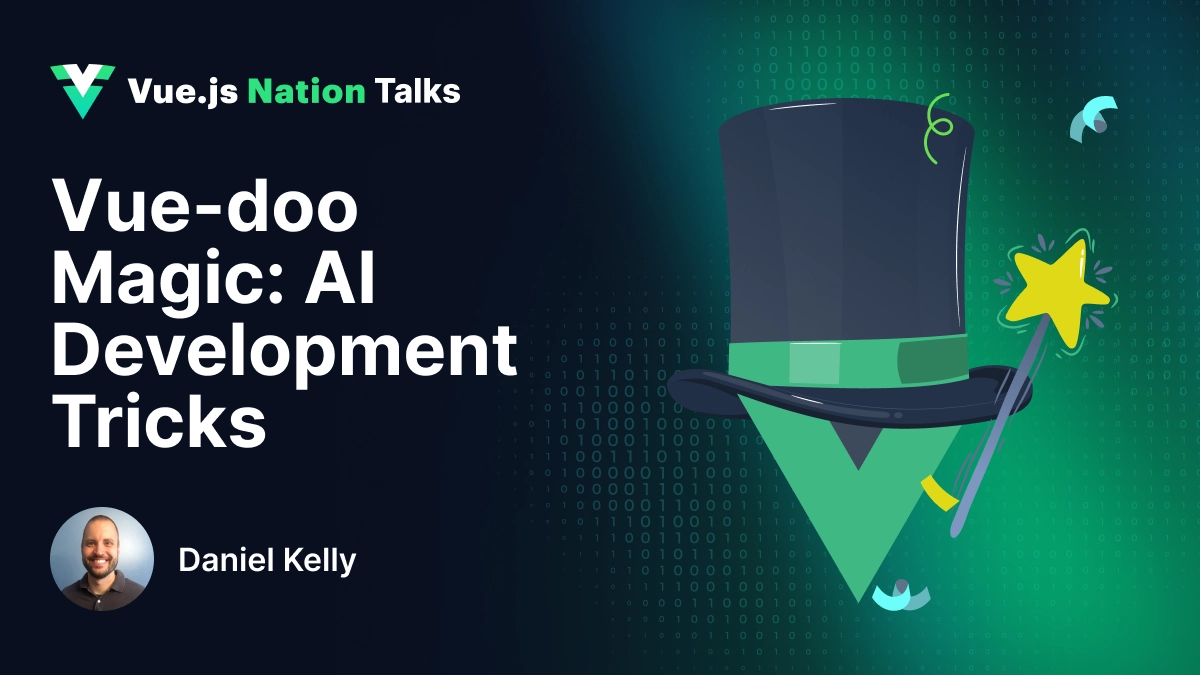 Vue.js Nation Talks

Vue-doo Magic: AI Development Tricks

Daniel Kelly